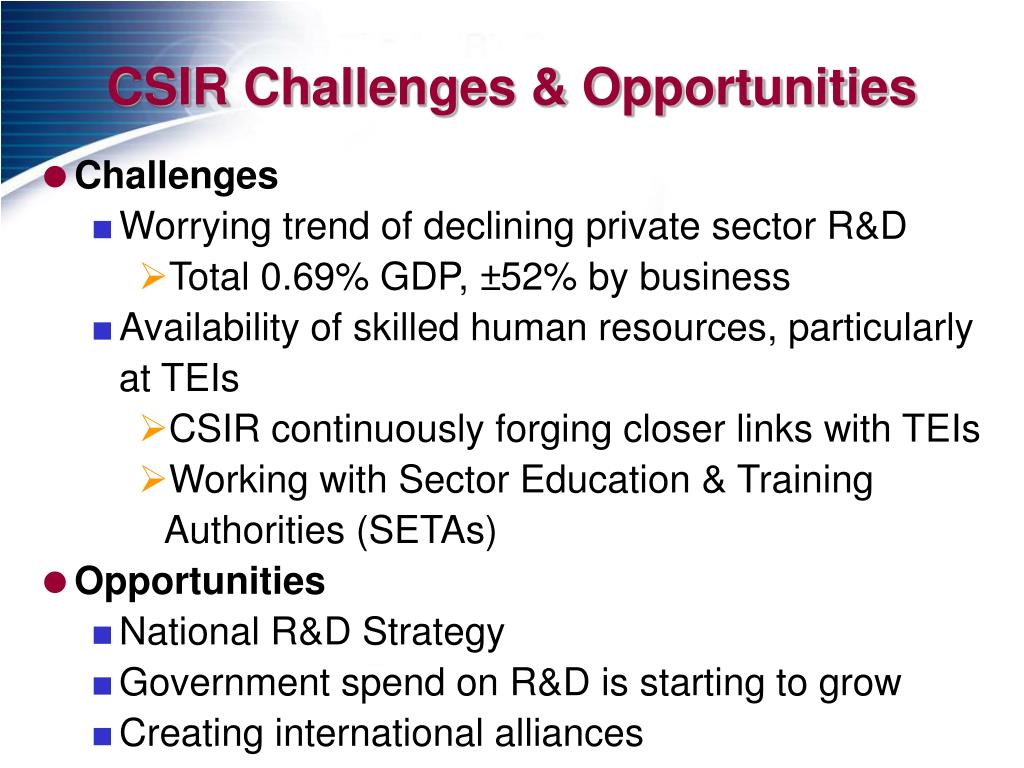 CSIR Challenges & Opportunities

Challenges

Worrying trend of declining private sector R&D

Total 0.69% GDP, ±52% by business

Availability of skilled human resources, particularly at TEIs

CSIR continuously forging closer links with TEIs

Working with Sector Education & Training Authorities (SETAs)

Opportunities

National R&D Strategy

Government spend on R&D is starting to grow

Creating international alliances